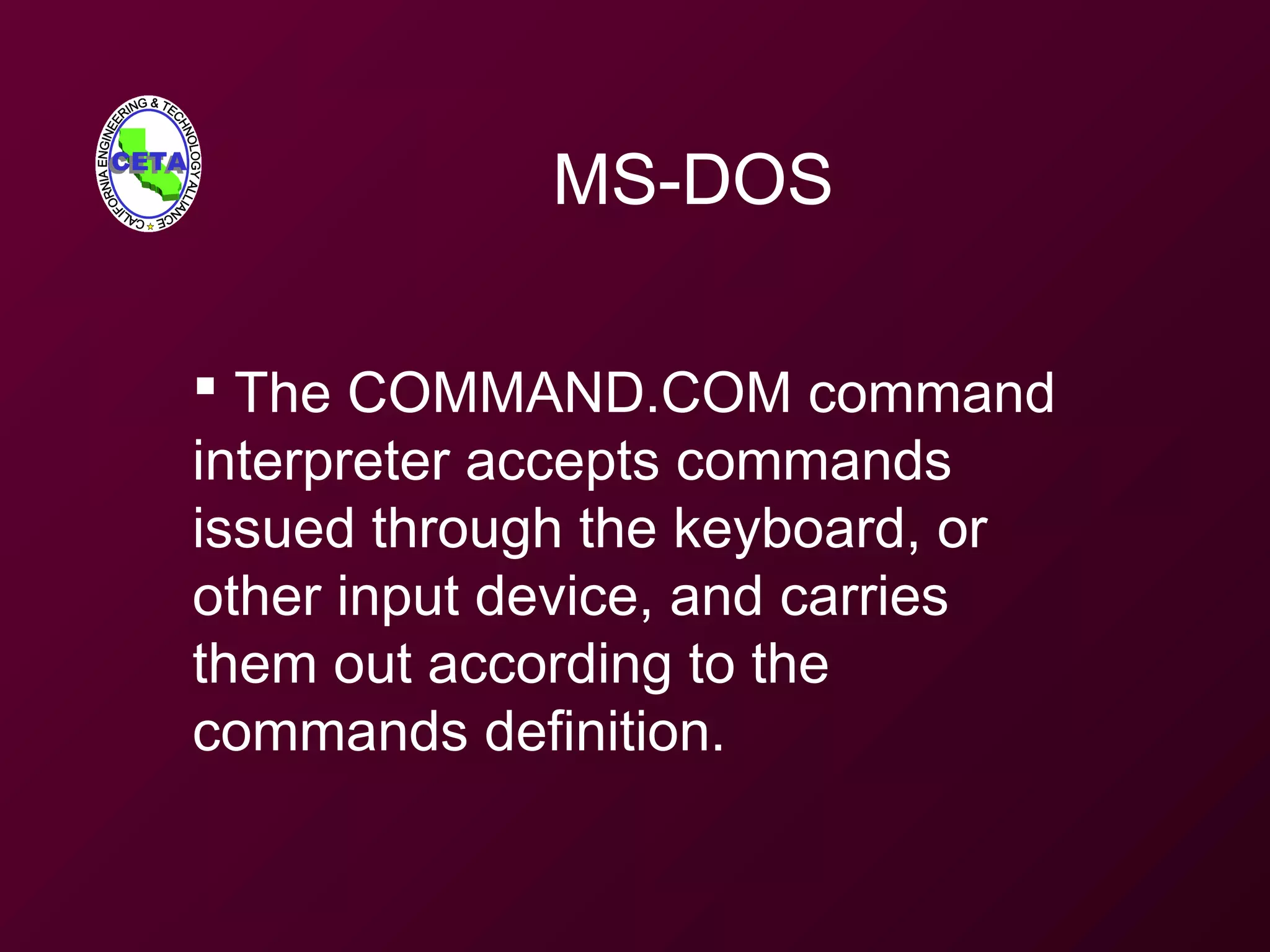 CALIFORNIA ENGINEERING & TECHNOLOGY ALLIANCE
CETA

MS-DOS

▪ The COMMAND.COM command interpreter accepts commands issued through the keyboard, or other input device, and carries them out according to the commands definition.